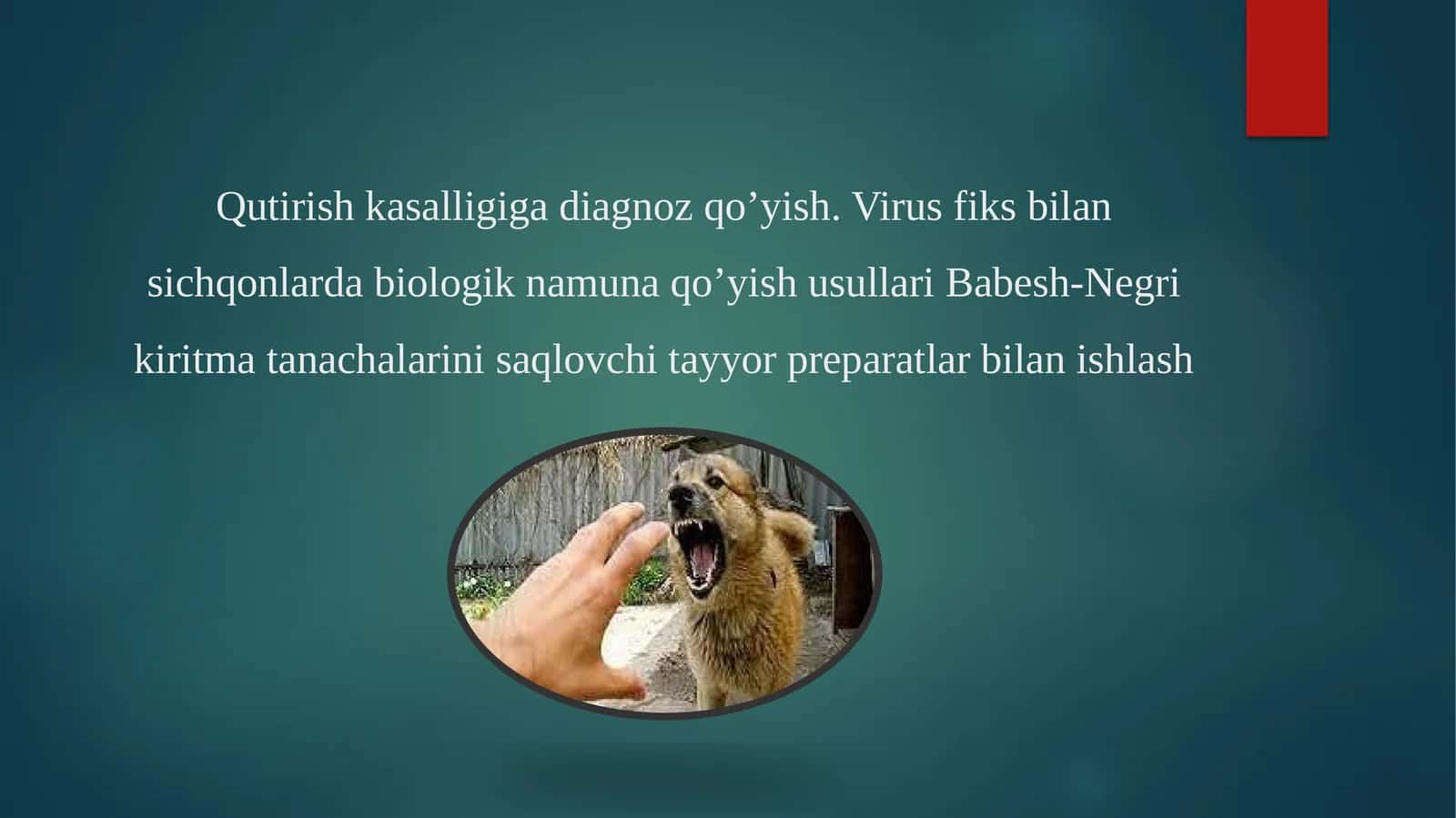 Qutirish kasalligiga diagnoz qo’yish. Virus fiks bilan sichqonlarda biologik namuna qo’yish usullari Babesh-Negri kiritma tanachalarini saqlovchi tayyor preparatlar bilan ishlash